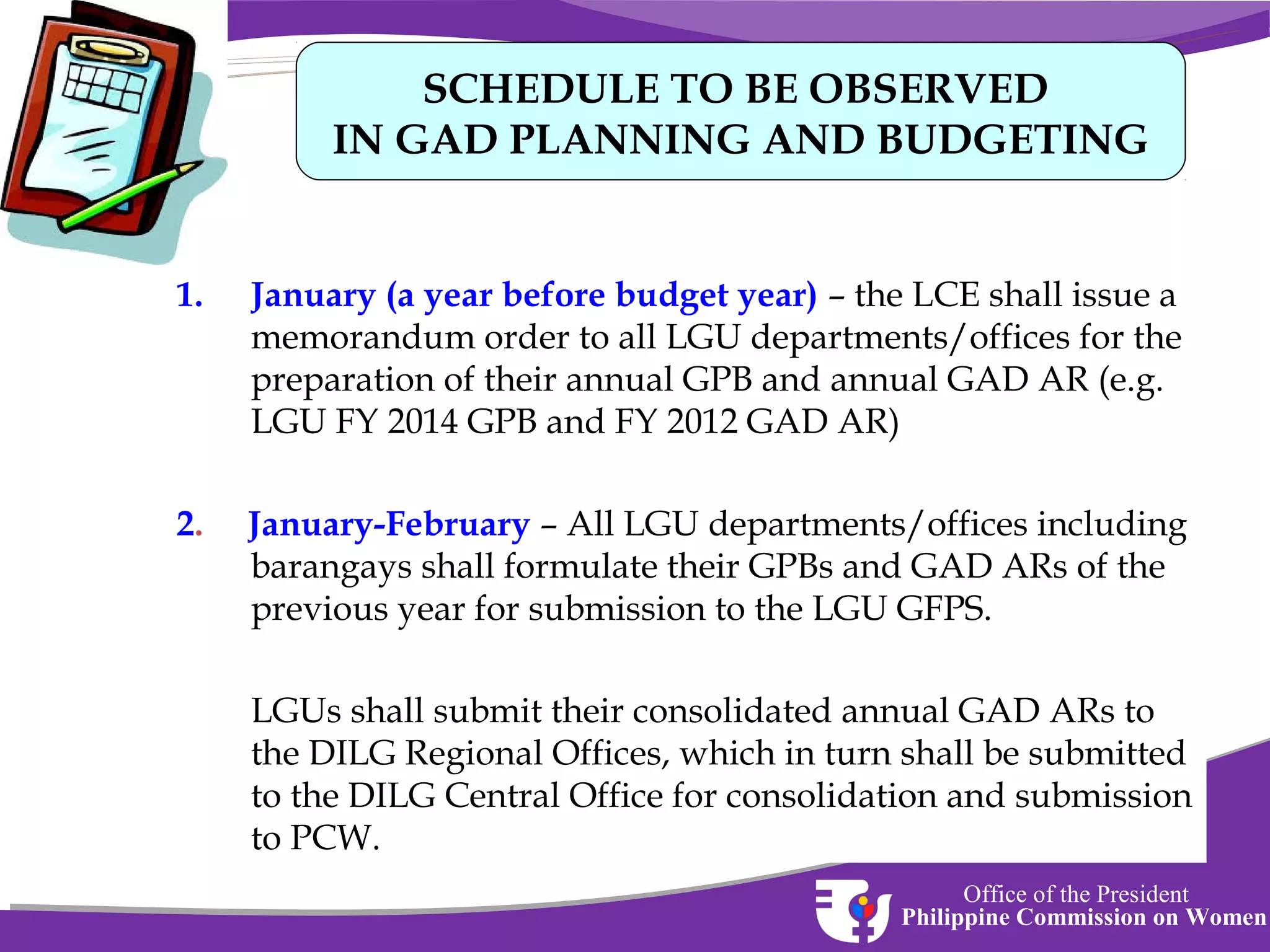 SCHEDULE TO BE OBSERVED
IN GAD PLANNING AND BUDGETING

1. January (a year before budget year) – the LCE shall issue a memorandum order to all LGU departments/offices for the preparation of their annual GPB and annual GAD AR (e.g. LGU FY 2014 GPB and FY 2012 GAD AR)

2. January-February – All LGU departments/offices including barangays shall formulate their GPBs and GAD ARs of the previous year for submission to the LGU GFPS.

LGUs shall submit their consolidated annual GAD ARs to the DILG Regional Offices, which in turn shall be submitted to the DILG Central Office for consolidation and submission to PCW.

Office of the President
Philippine Commission on Women